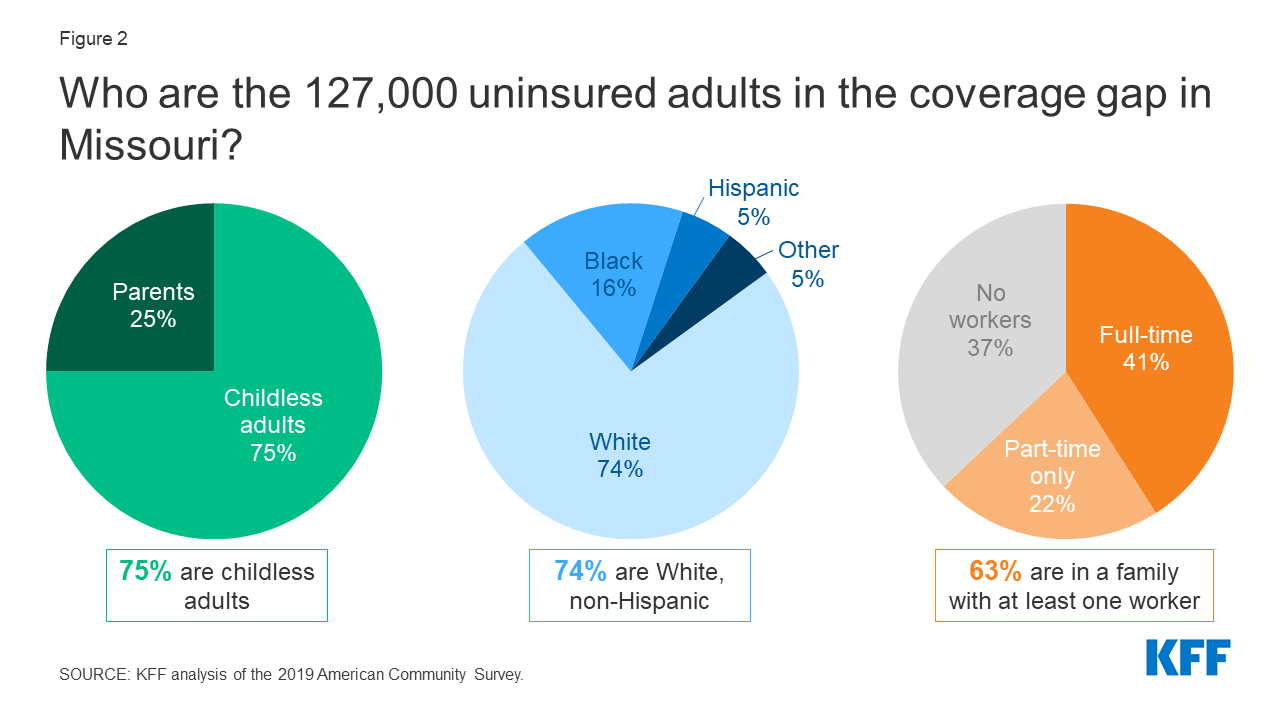 Figure 2

Who are the 127,000 uninsured adults in the coverage gap in Missouri?

Parents
25%

Childless adults
75%

75% are childless adults

Hispanic
5%

Other
5%

Black
16%

White
74%

74% are White, non-Hispanic

No workers
37%

Full-time
41%

Part-time only
22%

63% are in a family with at least one worker

SOURCE: KFF analysis of the 2019 American Community Survey.

KFF